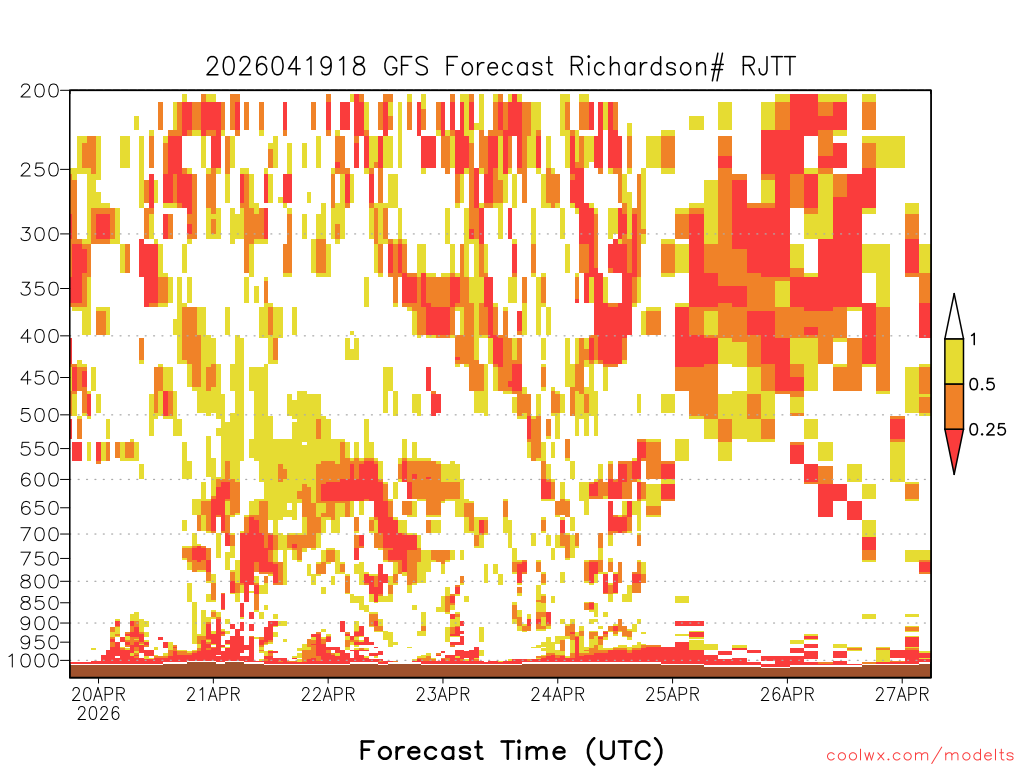 2026041918 GFS Forecast Richardson# RJTT

200
250
300
350
400
450
500
550
600
650
700
750
800
850
900
950
1000

1
0.5
0.25

20APR
2026
21APR
22APR
23APR
24APR
25APR
26APR
27APR

Forecast Time (UTC)

coolwx.com/modelts